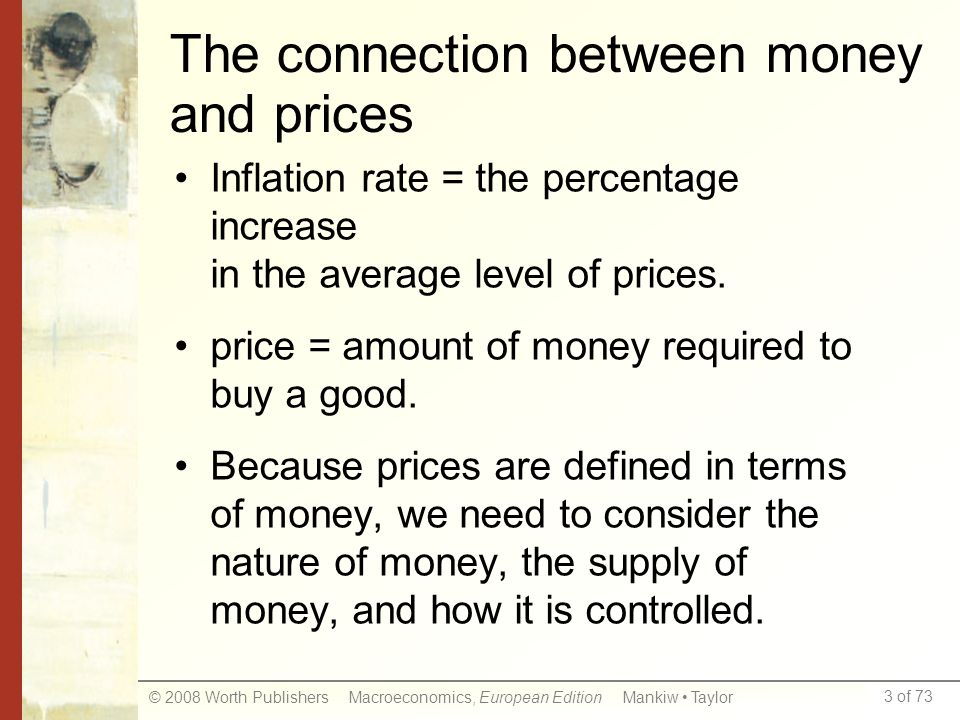 The connection between money and prices

• Inflation rate = the percentage increase
in the average level of prices.

• price = amount of money required to buy a good.

• Because prices are defined in terms of money, we need to consider the nature of money, the supply of money, and how it is controlled.

© 2008 Worth Publishers Macroeconomics, European Edition Mankiw • Taylor 3 of 73